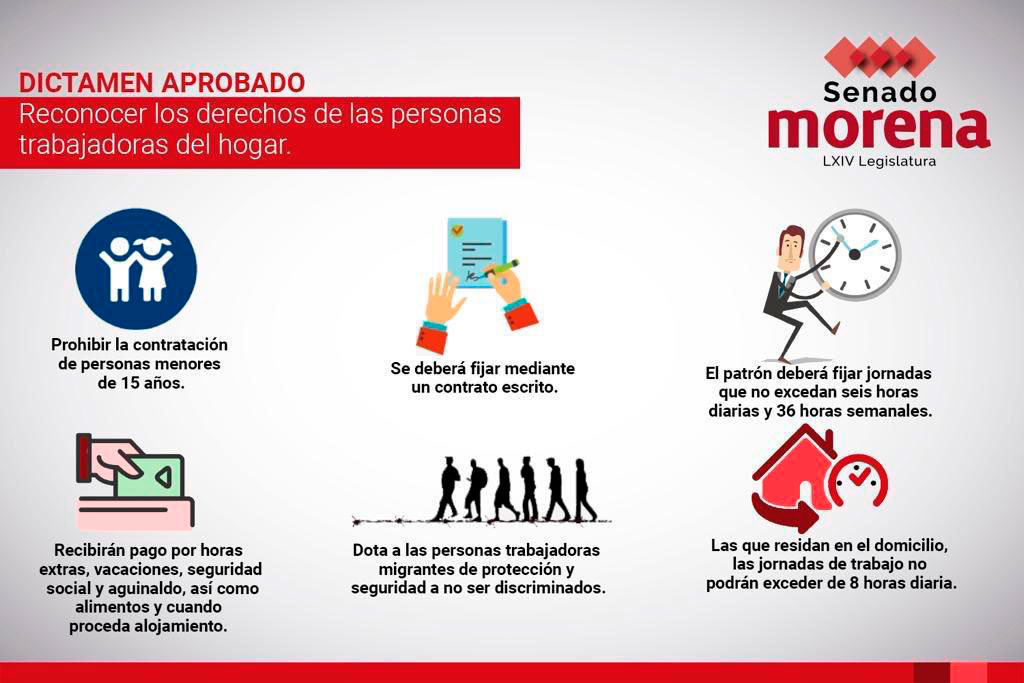 DICTAMEN APROBADO
Reconocer los derechos de las personas trabajadoras del hogar.

Senado
morena
LXIV Legislatura

Prohibir la contratación de personas menores de 15 años.

Se deberá fijar mediante un contrato escrito.

El patrón deberá fijar jornadas que no excedan seis horas diarias y 36 horas semanales.

Recibirán pago por horas extras, vacaciones, seguridad social y aguinaldo, así como alimentos y cuando proceda alojamiento.

Dota a las personas trabajadoras migrantes de protección y seguridad a no ser discriminados.

Las que residan en el domicilio, las jornadas de trabajo no podrán exceder de 8 horas diaria.